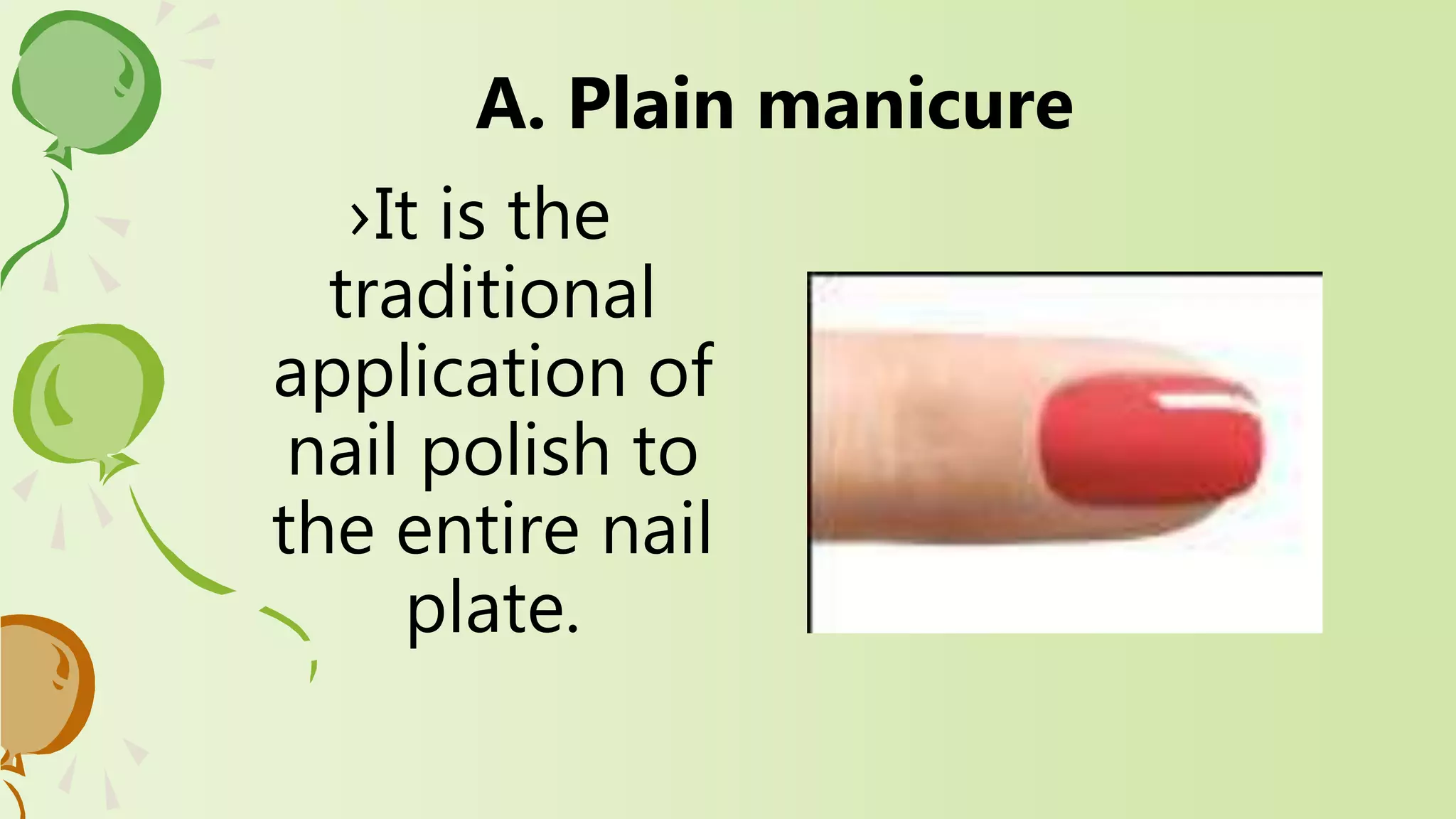 A. Plain manicure

›It is the traditional application of nail polish to the entire nail plate.